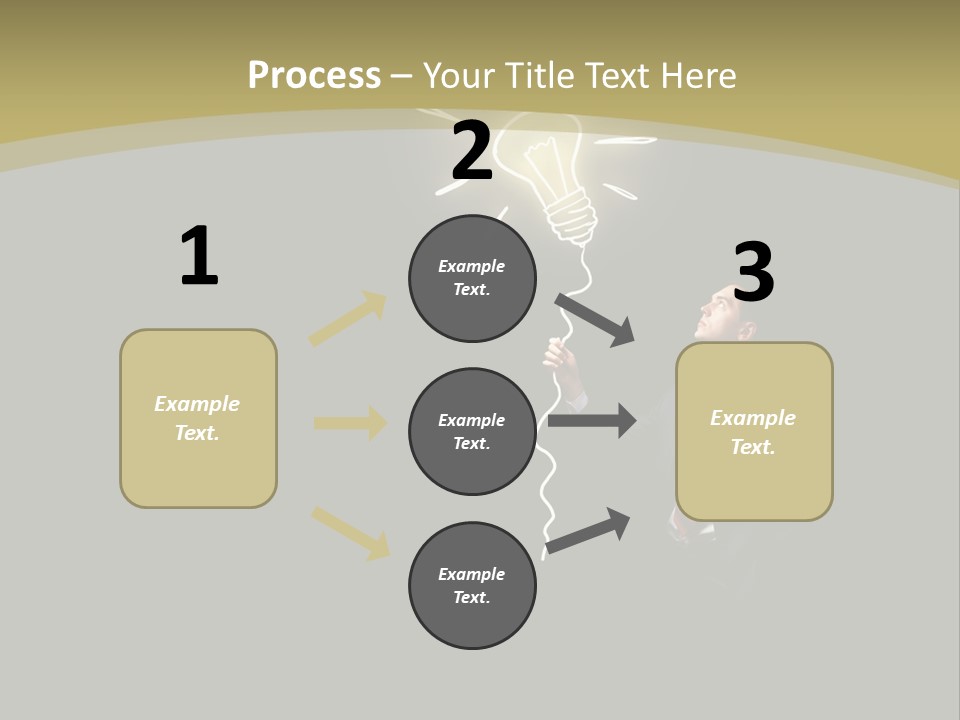 Process – Your Title Text Here

1

Example Text.

2

Example Text.

Example Text.

Example Text.

3

Example Text.